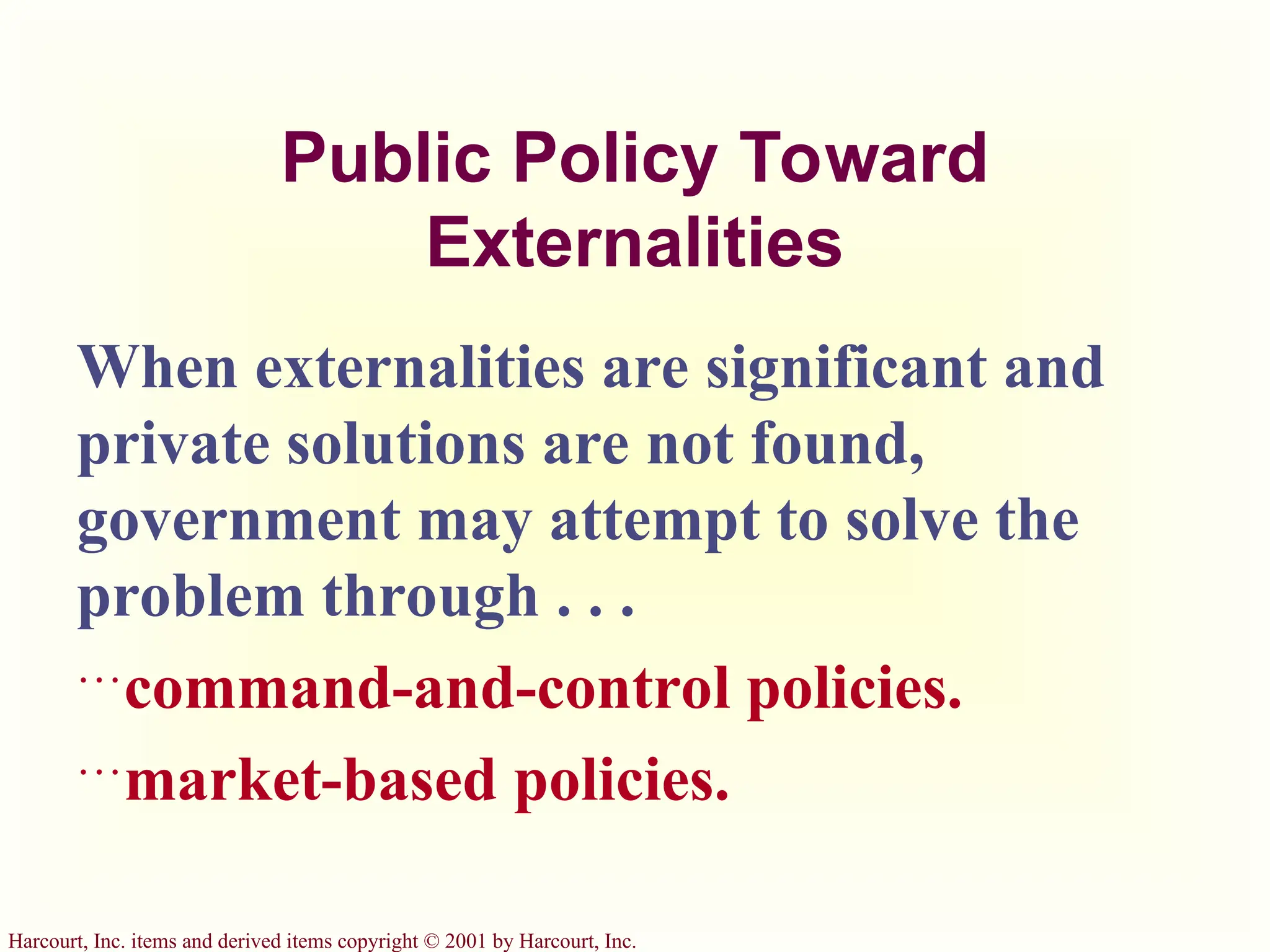 Public Policy Toward Externalities

When externalities are significant and private solutions are not found, government may attempt to solve the problem through . . .

…command-and-control policies.

…market-based policies.

Harcourt, Inc. items and derived items copyright © 2001 by Harcourt, Inc.